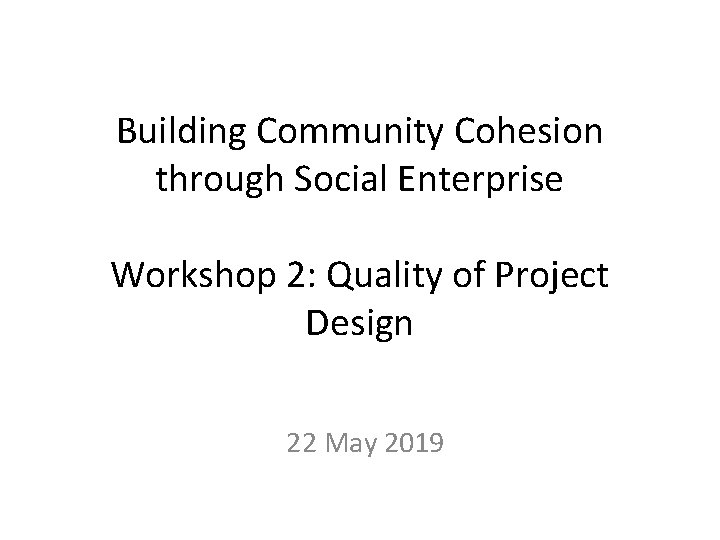 Building Community Cohesion through Social Enterprise

Workshop 2: Quality of Project Design

22 May 2019